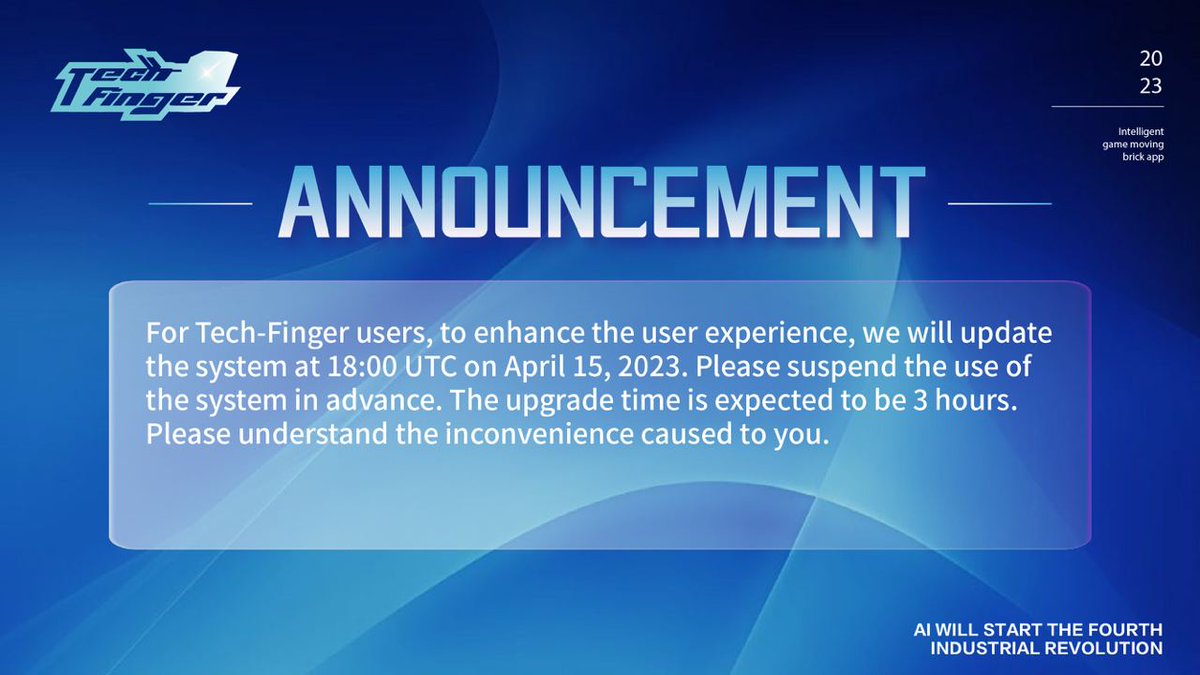 Tech Finger

20
23

Intelligent game moving brick app

ANNOUNCEMENT

For Tech-Finger users, to enhance the user experience, we will update the system at 18:00 UTC on April 15, 2023. Please suspend the use of the system in advance. The upgrade time is expected to be 3 hours. Please understand the inconvenience caused to you.

AI WILL START THE FOURTH INDUSTRIAL REVOLUTION